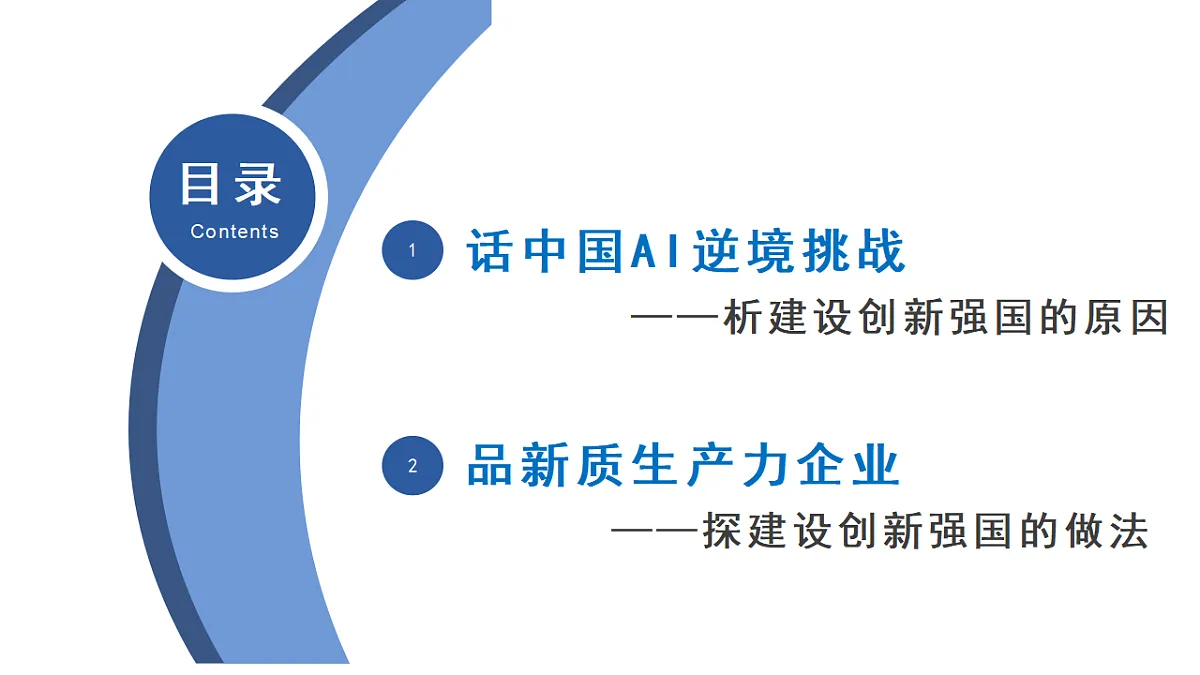 目录
Contents

1 话中国AI逆境挑战

——析建设创新强国的原因

2 品新质生产力企业

——探建设创新强国的做法